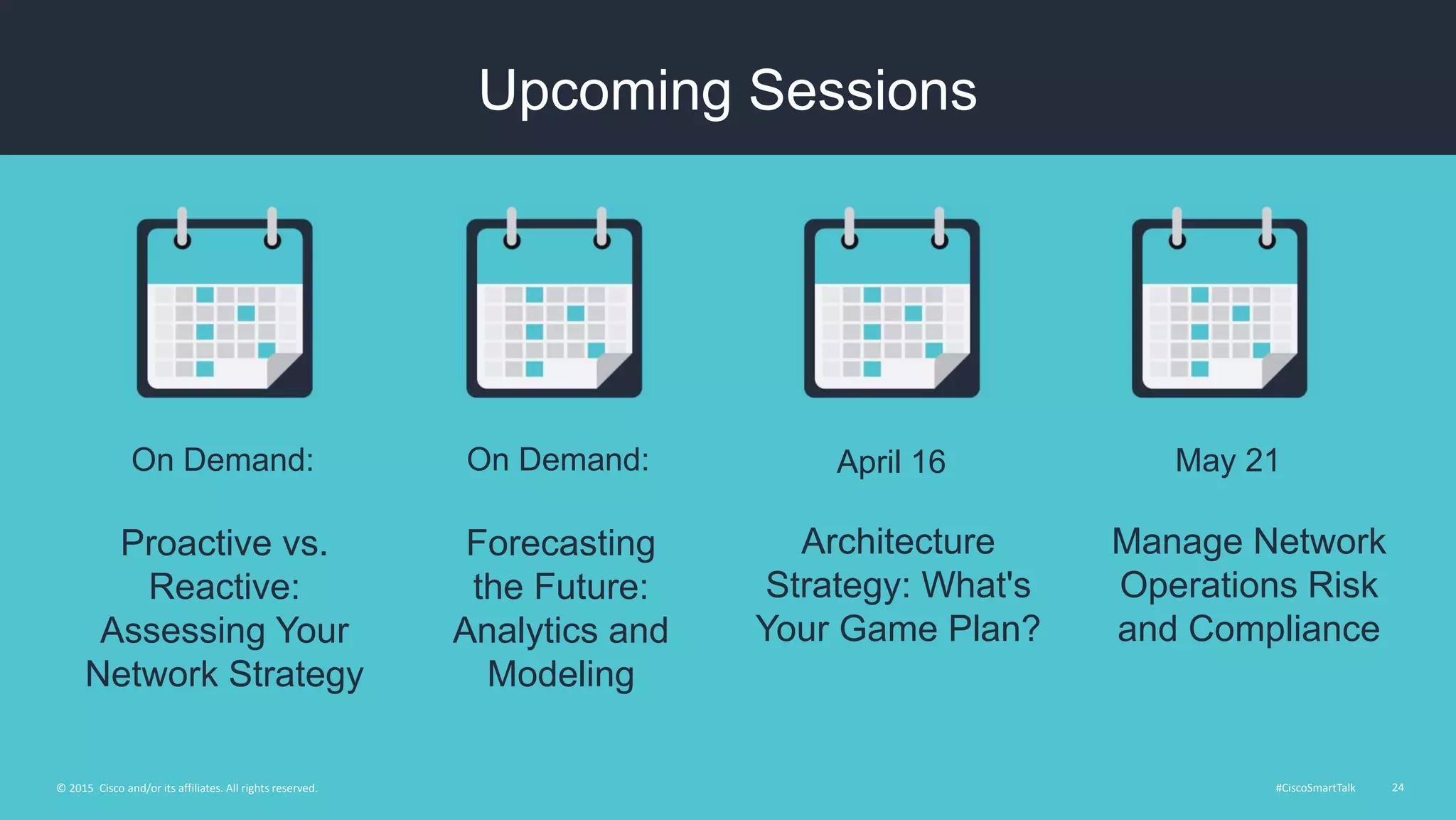 Upcoming Sessions

On Demand:

Proactive vs. Reactive: Assessing Your Network Strategy

On Demand:

Forecasting the Future: Analytics and Modeling

April 16

Architecture Strategy: What's Your Game Plan?

May 21

Manage Network Operations Risk and Compliance

© 2015 Cisco and/or its affiliates. All rights reserved.

#CiscoSmartTalk

24